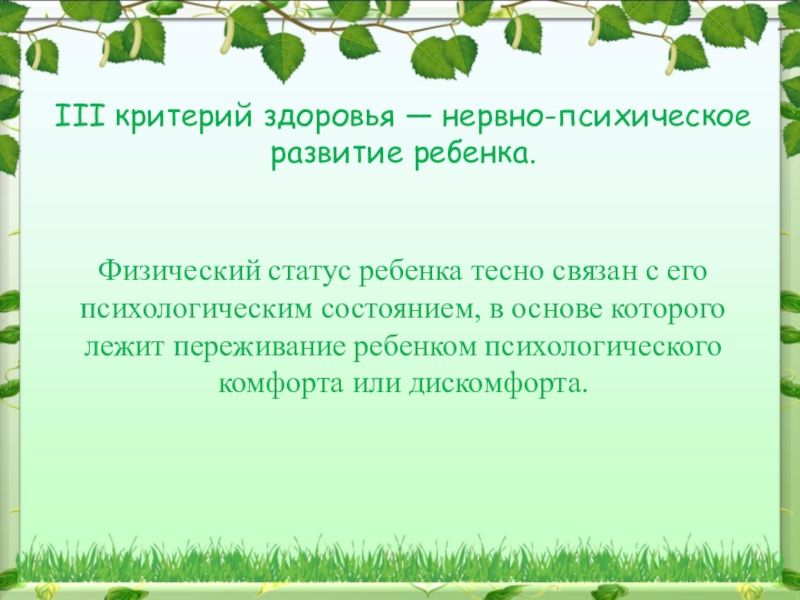 III критерий здоровья — нервно-психическое развитие ребенка.

Физический статус ребенка тесно связан с его психологическим состоянием, в основе которого лежит переживание ребенком психологического комфорта или дискомфорта.